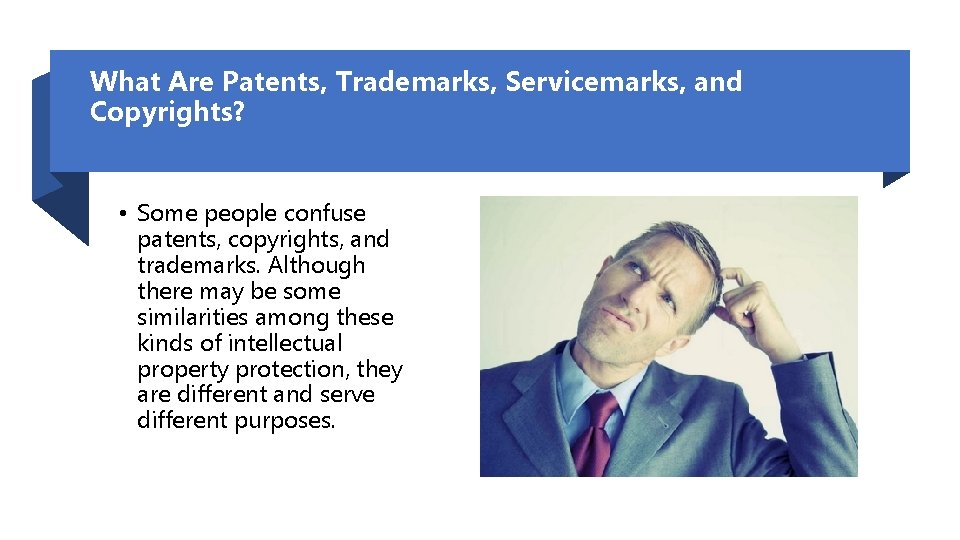 What Are Patents, Trademarks, Servicemarks, and Copyrights?

• Some people confuse patents, copyrights, and trademarks. Although there may be some similarities among these kinds of intellectual property protection, they are different and serve different purposes.